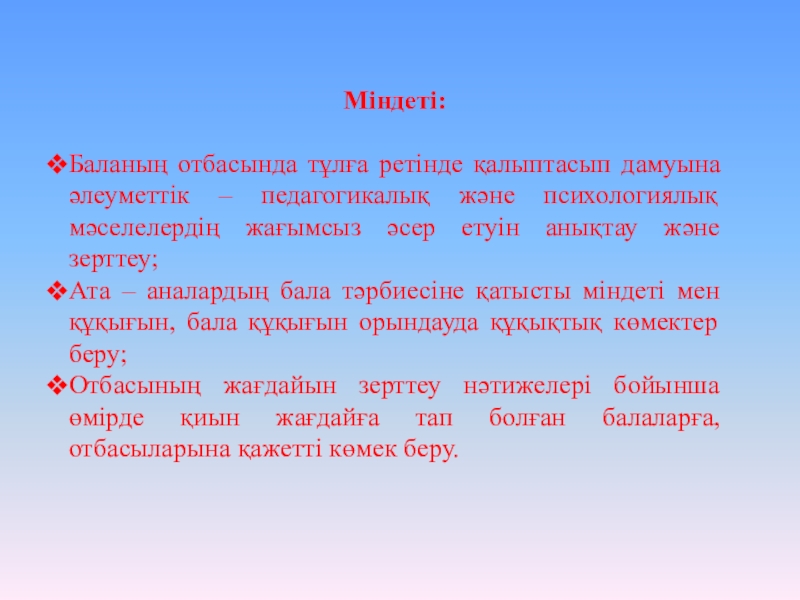 Міндеті:

❖Баланың отбасында тұлға ретінде қалыптасып дамуына әлеуметтік – педагогикалық және психологиялық мәселелердің жағымсыз әсер етуін анықтау және зерттеу;
❖Ата – аналардың бала тәрбиесіне қатысты міндеті мен құқығын, бала құқығын орындауда құқықтық көмектер беру;
❖Отбасының жағдайын зерттеу нәтижелері бойынша өмірде қиын жағдайға тап болған балаларға, отбасыларына қажетті көмек беру.